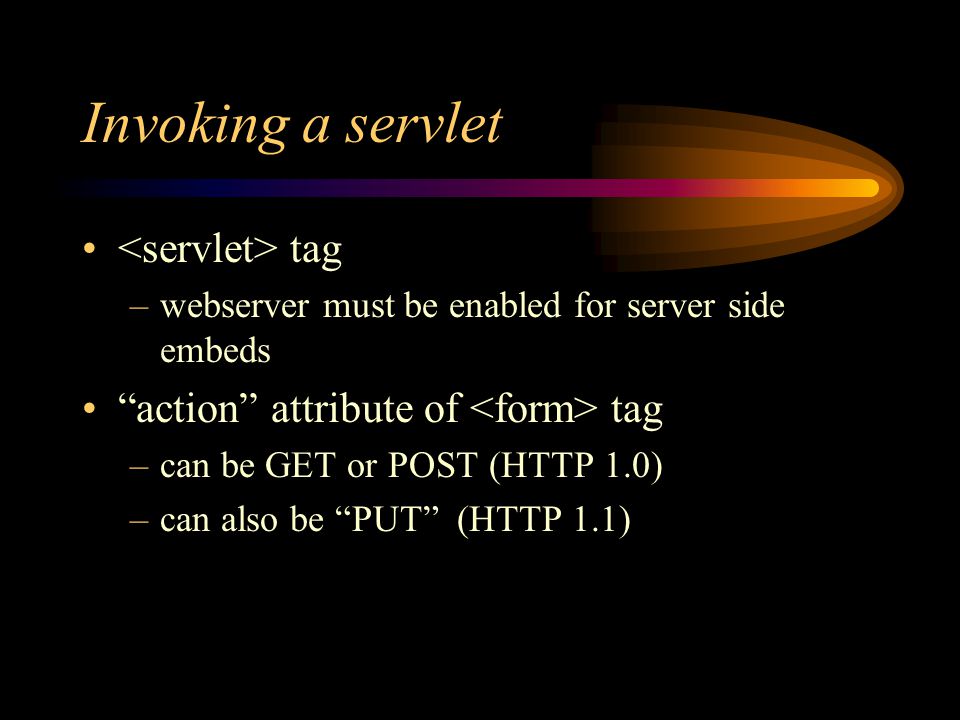 Invoking a servlet

• <servlet> tag
– webserver must be enabled for server side embeds
• “action” attribute of <form> tag
– can be GET or POST (HTTP 1.0)
– can also be “PUT” (HTTP 1.1)